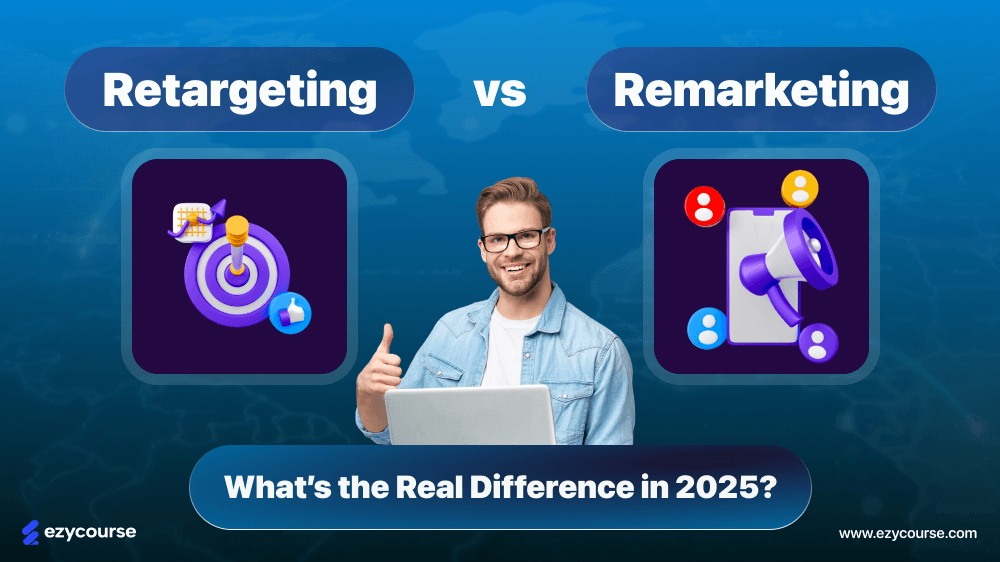 Retargeting vs Remarketing

What's the Real Difference in 2025?

ezycourse

www.ezycourse.com